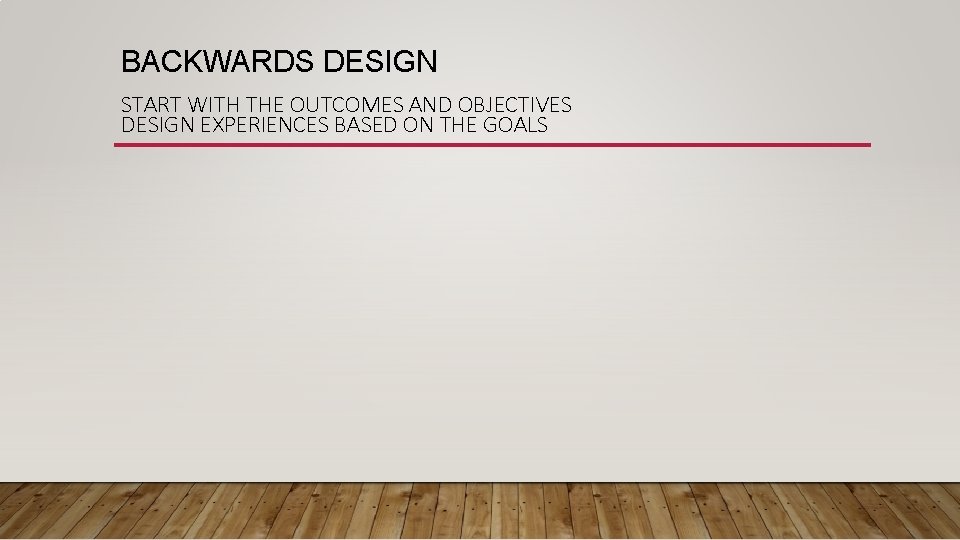 BACKWARDS DESIGN

START WITH THE OUTCOMES AND OBJECTIVES
DESIGN EXPERIENCES BASED ON THE GOALS